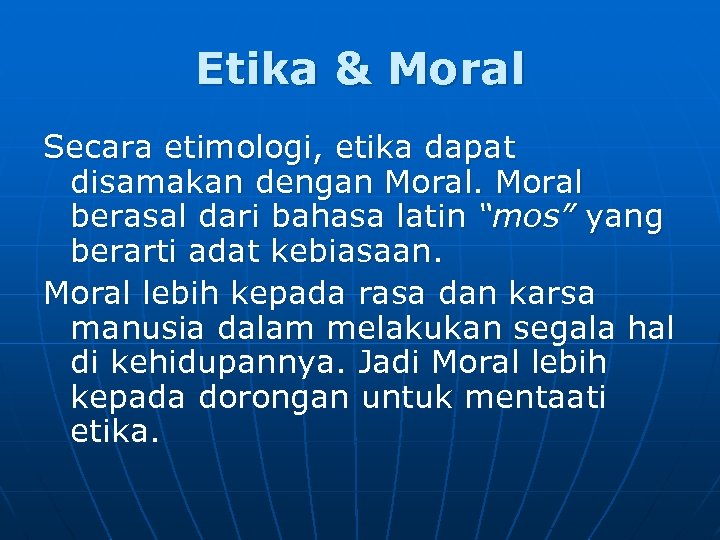 Etika & Moral

Secara etimologi, etika dapat disamakan dengan Moral. Moral berasal dari bahasa latin “mos” yang berarti adat kebiasaan.

Moral lebih kepada rasa dan karsa manusia dalam melakukan segala hal di kehidupannya. Jadi Moral lebih kepada dorongan untuk mentaati etika.